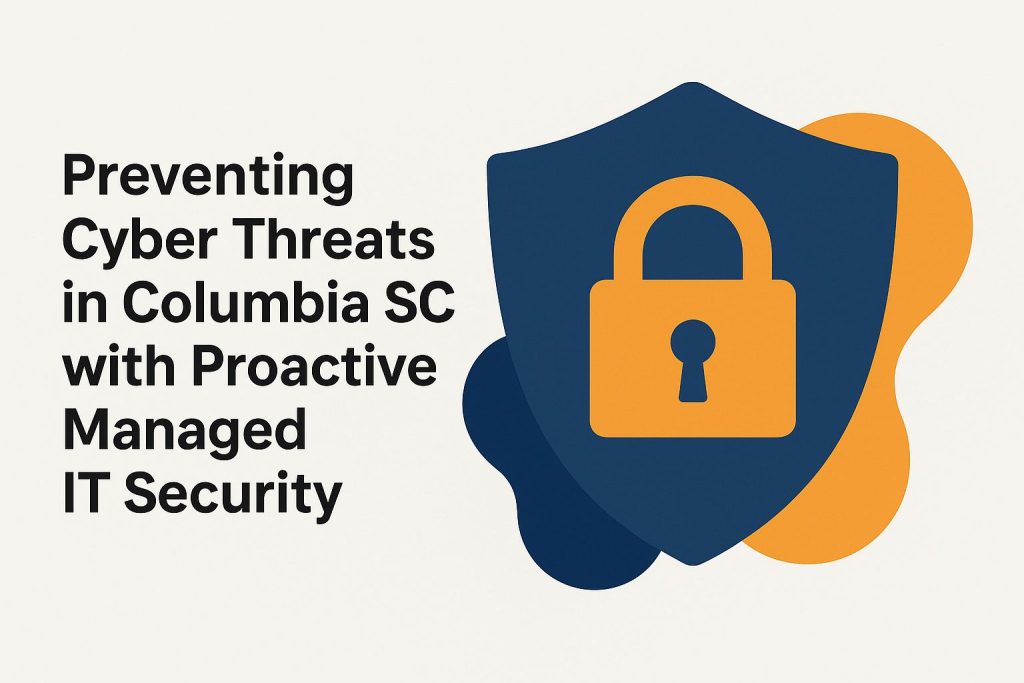 Preventing Cyber Threats in Columbia SC with Proactive Managed IT Security